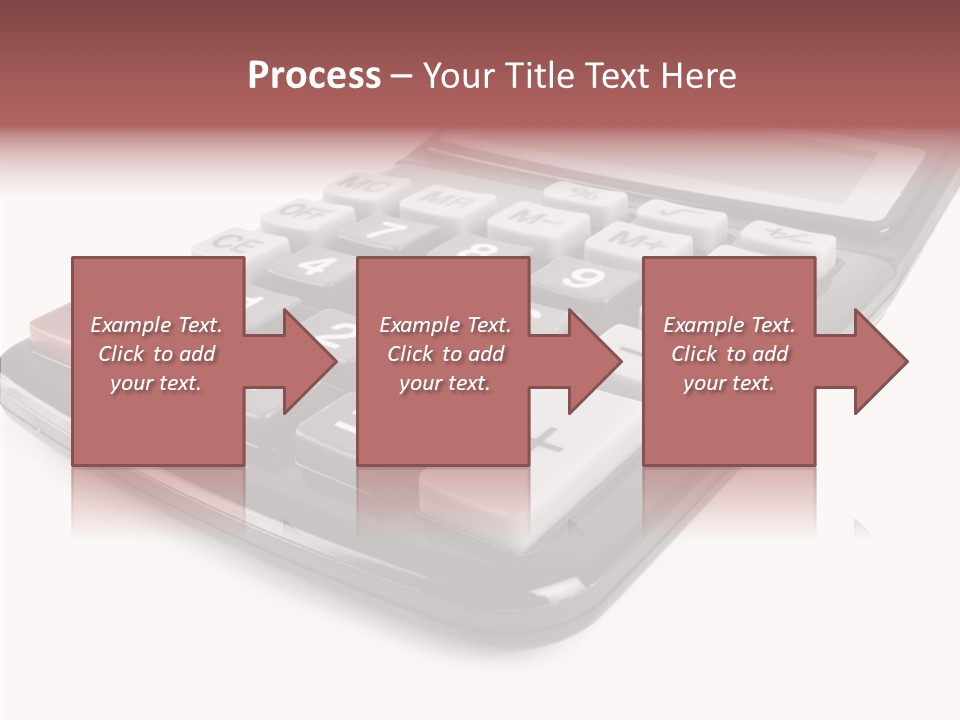 Process – Your Title Text Here

Example Text. Click to add your text.

Example Text. Click to add your text.

Example Text. Click to add your text.